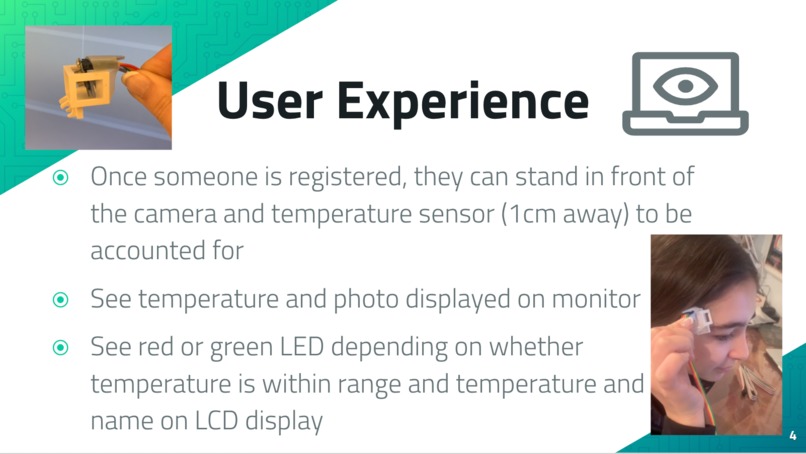 User Experience

Once someone is registered, they can stand in front of the camera and temperature sensor (1cm away) to be accounted for

See temperature and photo displayed on monitor

See red or green LED depending on whether temperature is within range and temperature and name on LCD display

4